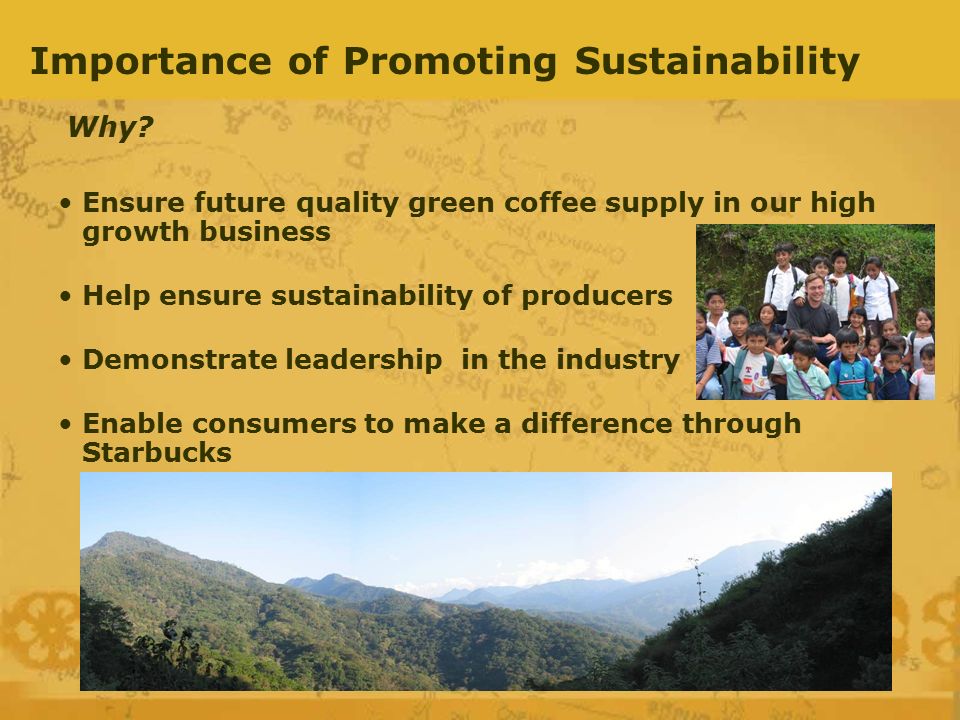 Importance of Promoting Sustainability

Why?

• Ensure future quality green coffee supply in our high growth business

• Help ensure sustainability of producers

• Demonstrate leadership in the industry

• Enable consumers to make a difference through Starbucks